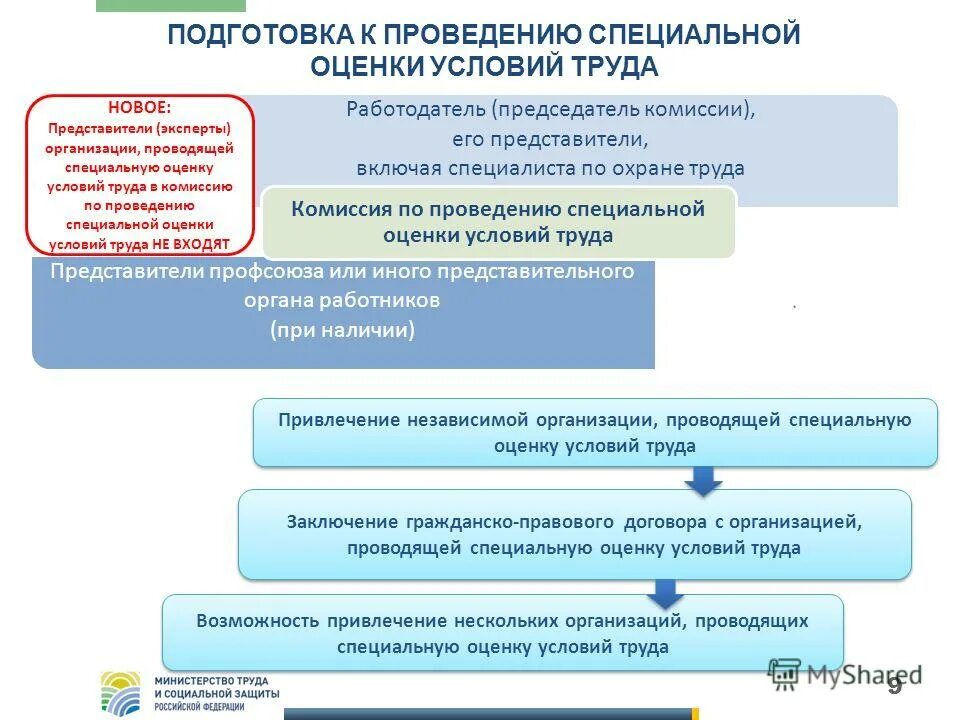 ПОДГОТОВКА К ПРОВЕДЕНИЮ СПЕЦИАЛЬНОЙ ОЦЕНКИ УСЛОВИЙ ТРУДА

НОВОЕ:
Представители (эксперты) организации, проводящей специальную оценку условий труда в комиссию по проведению специальной оценки условий труда НЕ ВХОДЯТ

Работодатель (председатель комиссии), его представители, включая специалиста по охране труда

Комиссия по проведению специальной оценки условий труда

Представители профсоюза или иного представительного органа работников (при наличии)

Привлечение независимой организации, проводящей специальную оценку условий труда

Заключение гражданско-правового договора с организацией, проводящей специальную оценку условий труда

Возможность привлечение нескольких организаций, проводящих специальную оценку условий труда

МИНИСТЕРСТВО ТРУДА И СОЦИАЛЬНОЙ ЗАЩИТЫ РОССИЙСКОЙ ФЕДЕРАЦИИ

MyShared

9